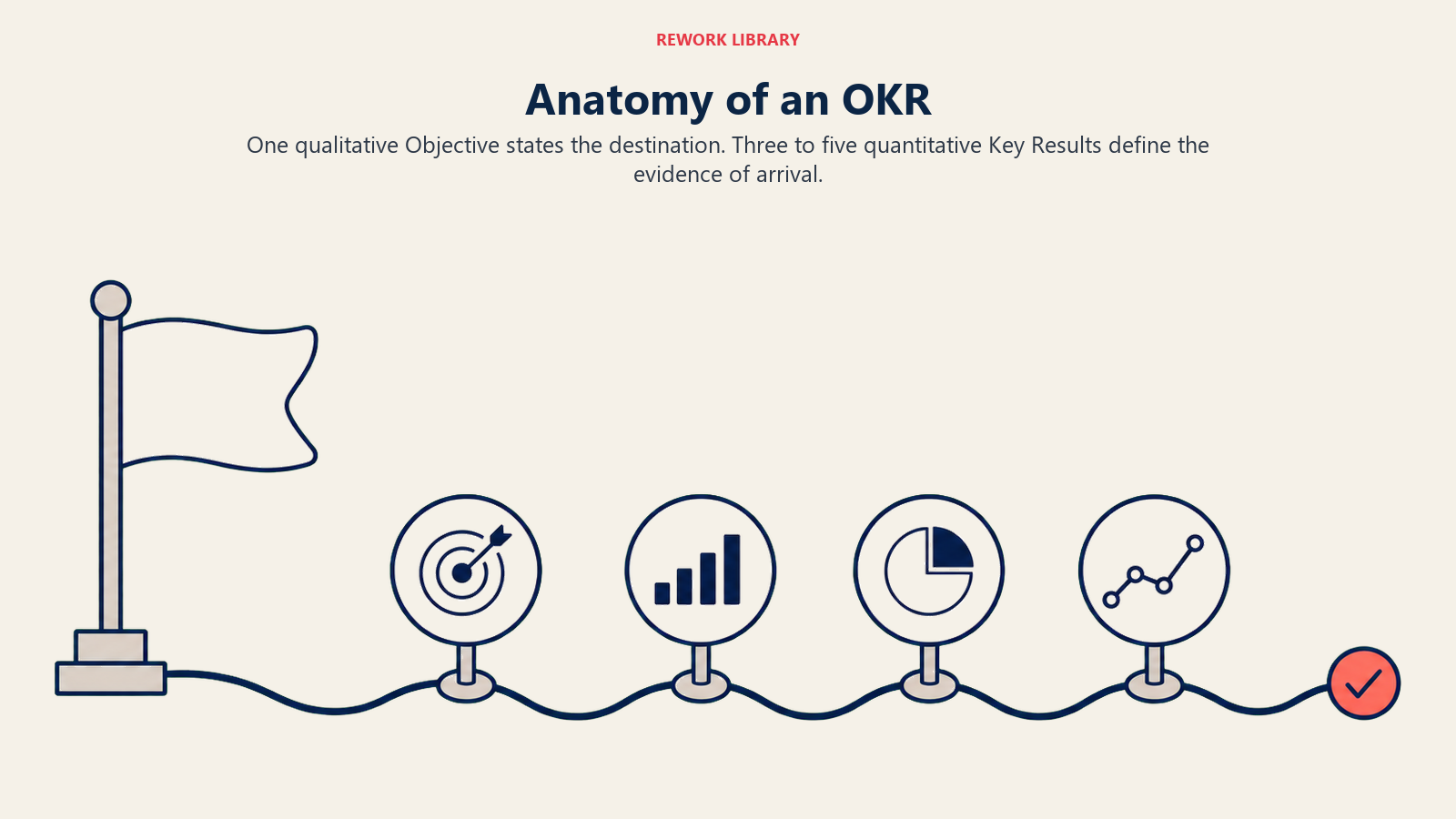 REWORK LIBRARY

Anatomy of an OKR

One qualitative Objective states the destination. Three to five quantitative Key Results define the evidence of arrival.